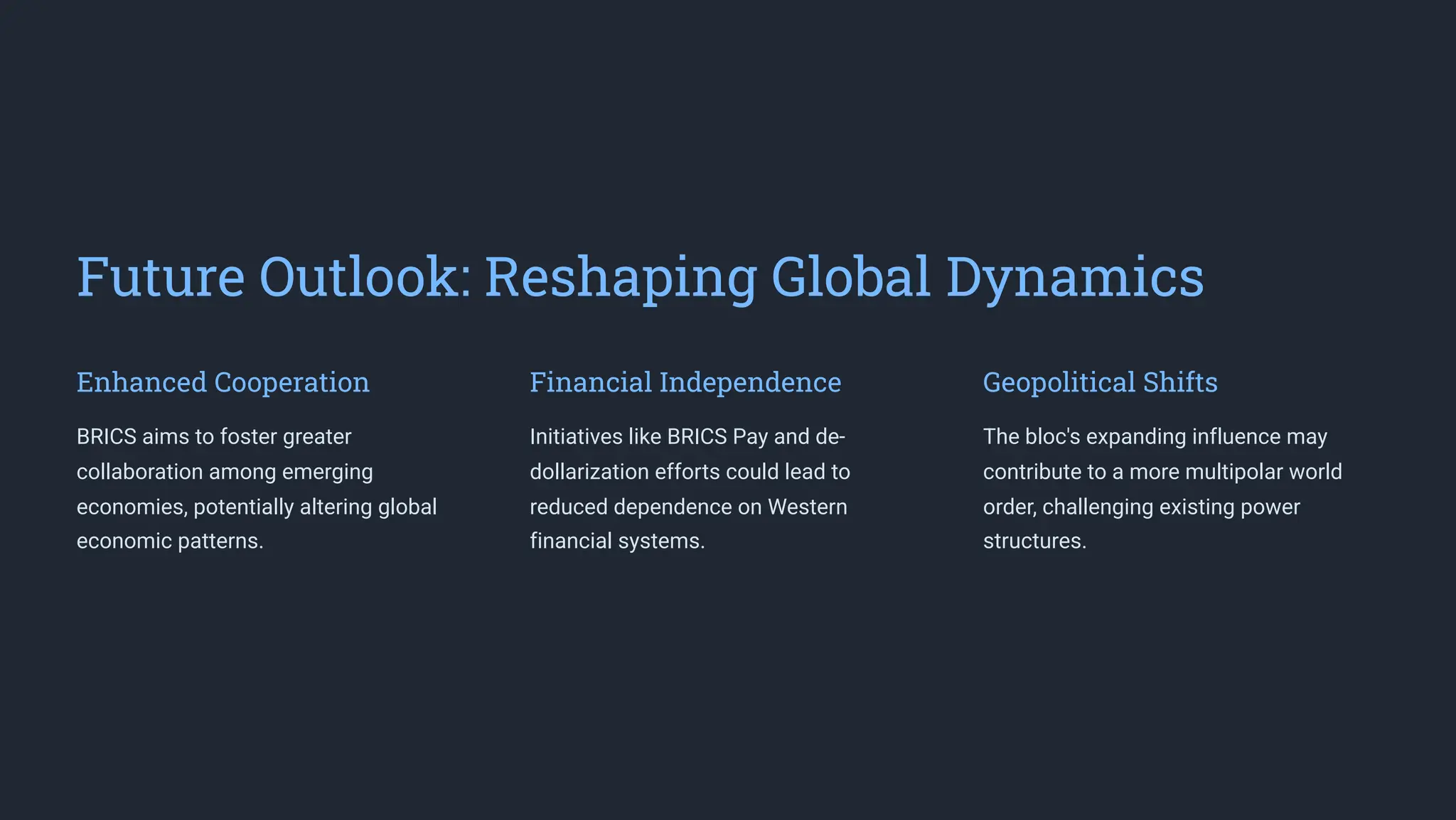 Future Outlook: Reshaping Global Dynamics

Enhanced Cooperation

BRICS aims to foster greater collaboration among emerging economies, potentially altering global economic patterns.

Financial Independence

Initiatives like BRICS Pay and de-dollarization efforts could lead to reduced dependence on Western financial systems.

Geopolitical Shifts

The bloc's expanding influence may contribute to a more multipolar world order, challenging existing power structures.